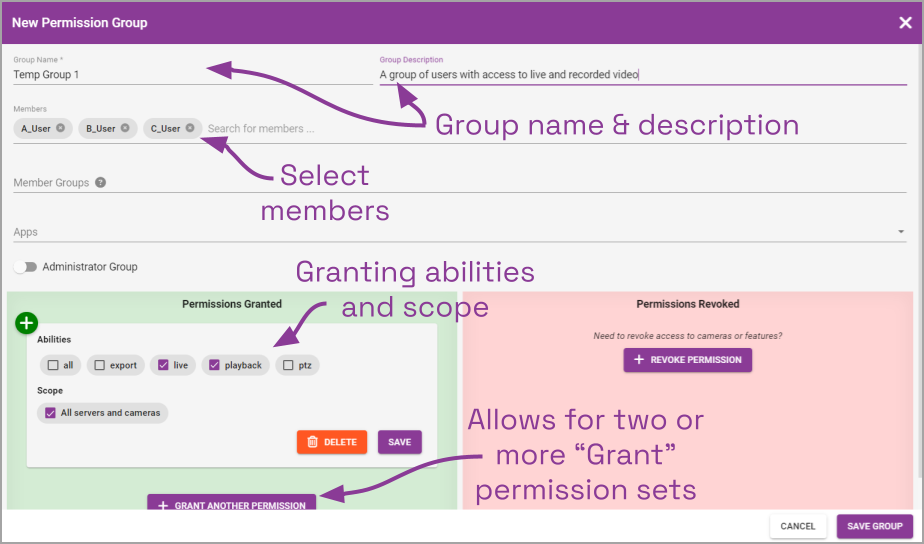 New Permission Group

Group Name *
Temp Group 1

Group Description
A group of users with access to live and recorded video

Group name & description

Members
A_User B_User C_User Search for members ...

Select members

Member Groups

Apps

Administrator Group

Granting abilities and scope

Permissions Granted

Abilities
all export live playback ptz

Scope
All servers and cameras

DELETE SAVE

GRANT ANOTHER PERMISSION

Permissions Revoked

Need to revoke access to cameras or features?

REVOKE PERMISSION

Allows for two or more “Grant” permission sets

CANCEL SAVE GROUP